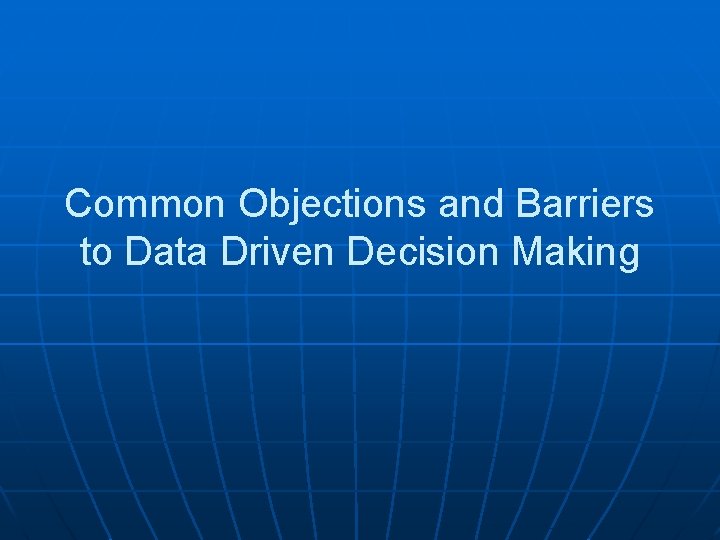 Common Objections and Barriers to Data Driven Decision Making